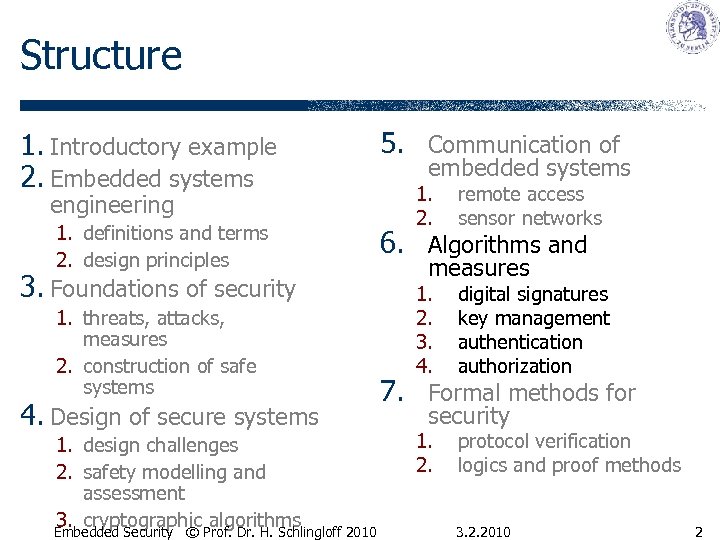 Structure

1. Introductory example
2. Embedded systems engineering
   1. definitions and terms
   2. design principles
3. Foundations of security
   1. threats, attacks, measures
   2. construction of safe systems
4. Design of secure systems
   1. design challenges
   2. safety modelling and assessment
   3. cryptographic algorithms

5. Communication of embedded systems
   1. remote access
   2. sensor networks
6. Algorithms and measures
   1. digital signatures
   2. key management
   3. authentication
   4. authorization
7. Formal methods for security
   1. protocol verification
   2. logics and proof methods

Embedded Security © Prof. Dr. H. Schlingloff 2010 3.2.2010 2